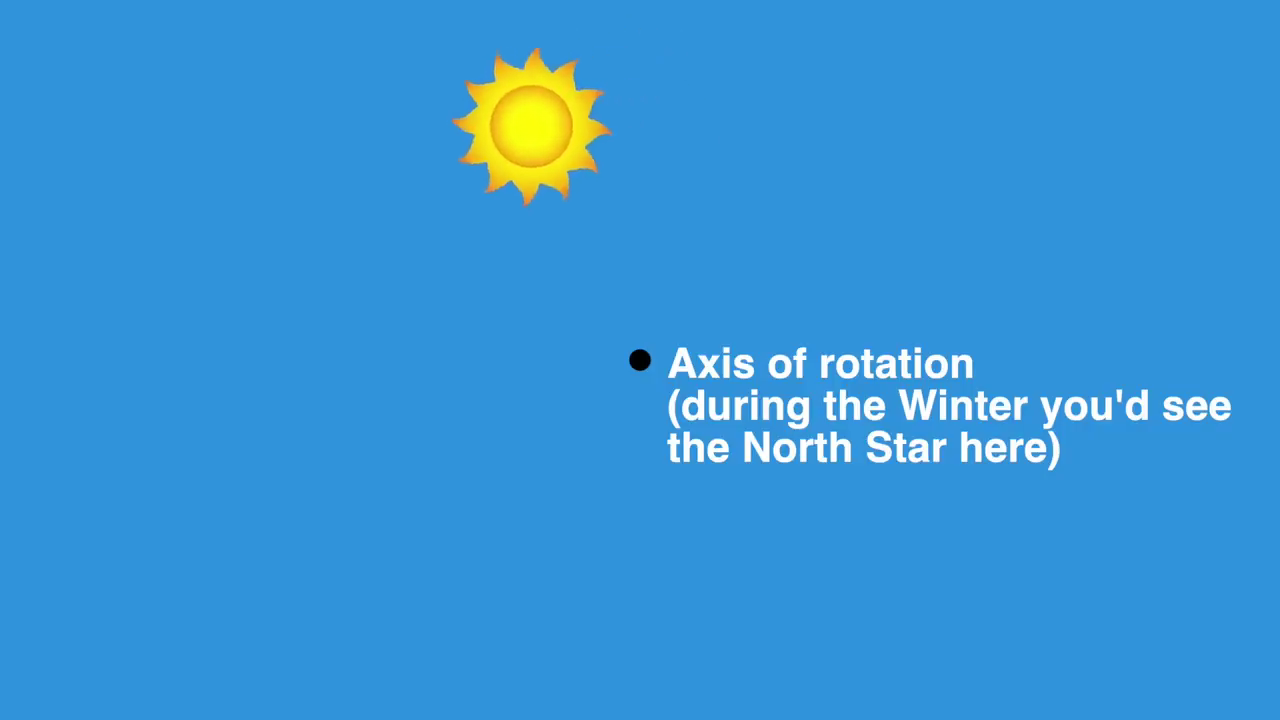 Axis of rotation
(during the Winter you'd see the North Star here)